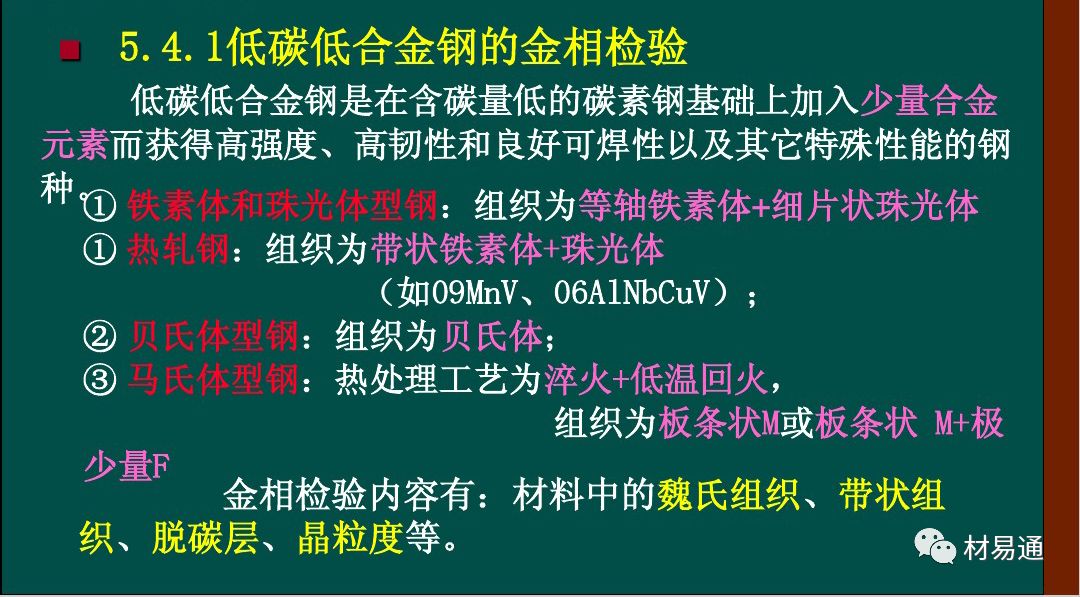 5.4.1低碳低合金钢的金相检验

低碳低合金钢是在含碳量低的碳素钢基础上加入少量合金元素而获得高强度、高韧性和良好可焊性以及其它特殊性能的钢种。

① 铁素体和珠光体型钢：组织为等轴铁素体+细片状珠光体

① 热轧钢：组织为带状铁素体+珠光体

（如09MnV、06AlNbCuV）；

② 贝氏体型钢：组织为贝氏体；

③ 马氏体型钢：热处理工艺为淬火+低温回火，

组织为板条状M或板条状 M+极少量F

金相检验内容有：材料中的魏氏组织、带状组织、脱碳层、晶粒度等。

材易通